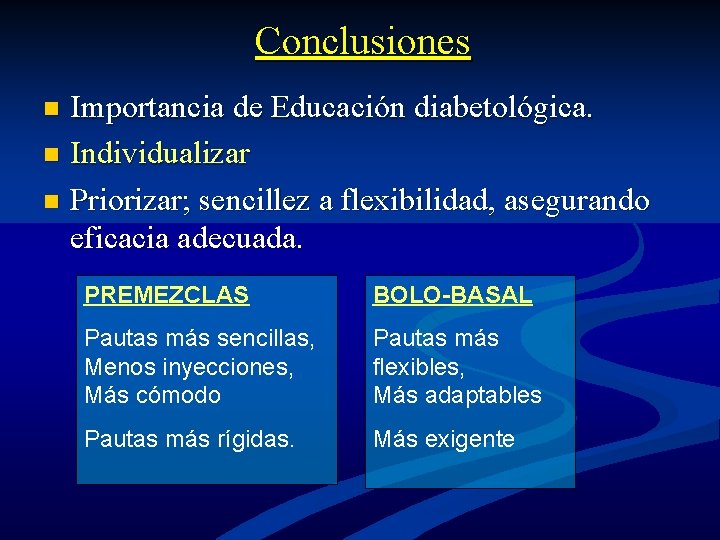 Conclusiones

Importancia de Educación diabetológica.

Individualizar

Priorizar; sencillez a flexibilidad, asegurando eficacia adecuada.

PREMEZCLAS

Pautas más sencillas,
Menos inyecciones,
Más cómodo

Pautas más rígidas.

BOLO-BASAL

Pautas más flexibles,
Más adaptables

Más exigente